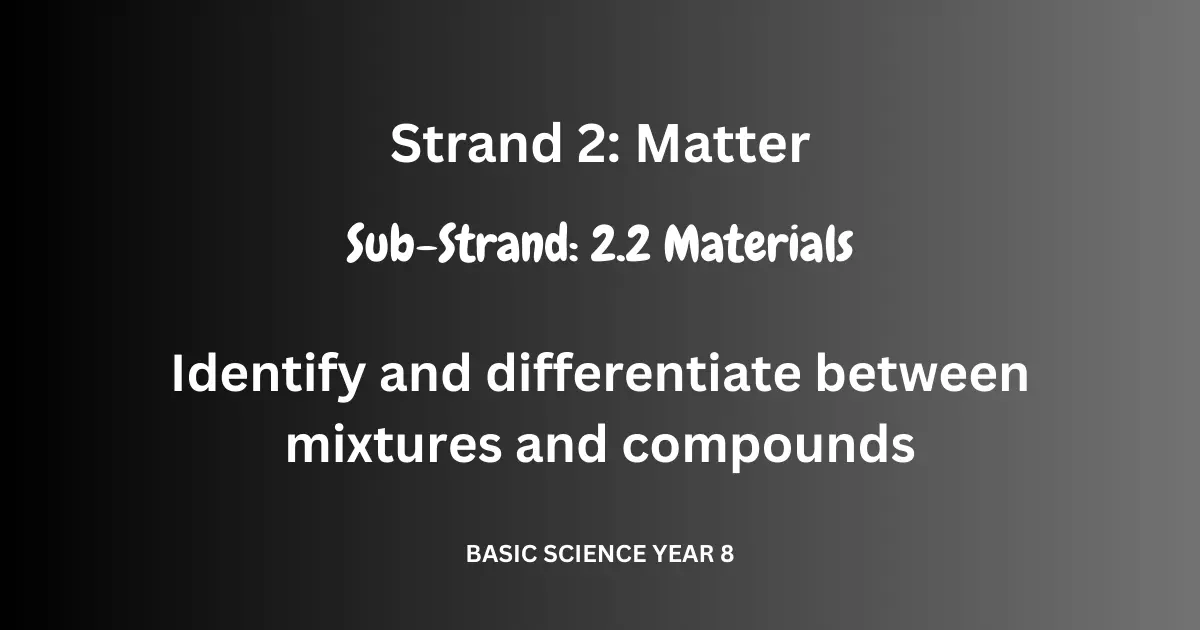 Strand 2: Matter

Sub-Strand: 2.2 Materials

Identify and differentiate between mixtures and compounds

BASIC SCIENCE YEAR 8